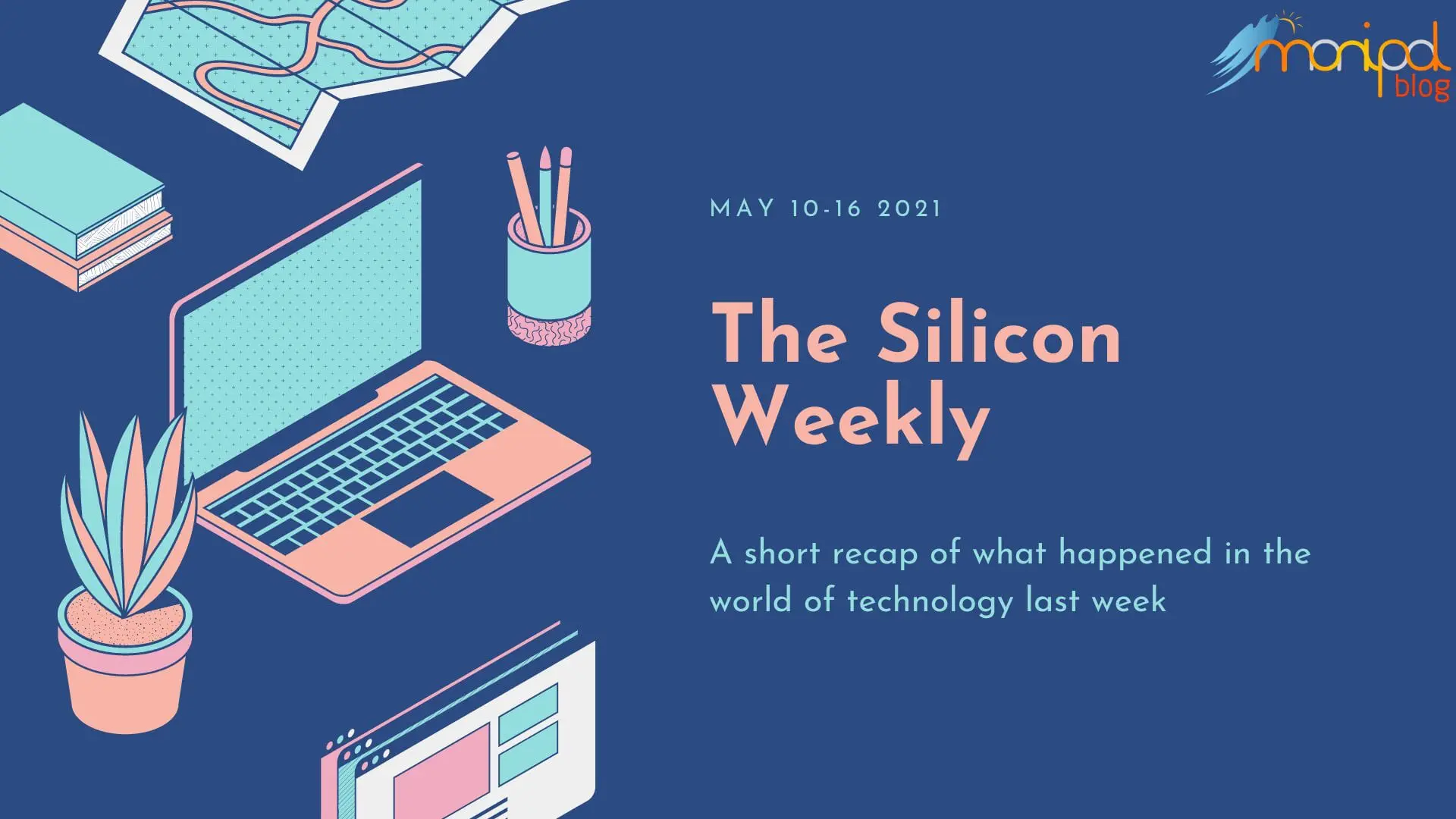 manipal
blog

MAY 10-16 2021

The Silicon Weekly

A short recap of what happened in the world of technology last week